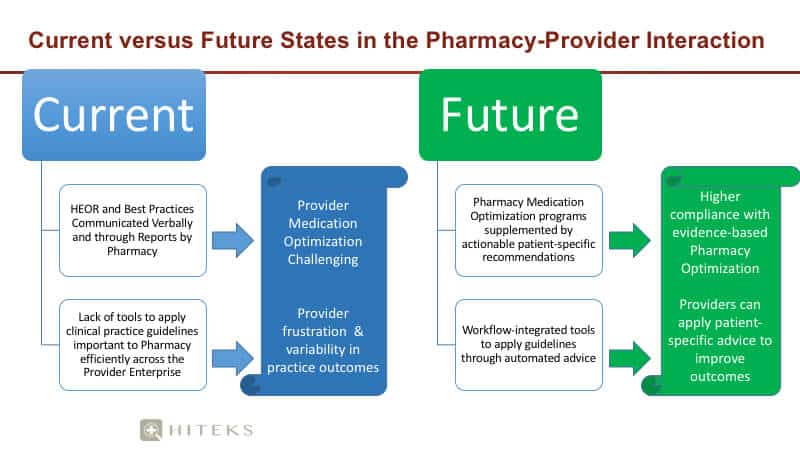 Current versus Future States in the Pharmacy-Provider Interaction

Current

HEOR and Best Practices Communicated Verbally and through Reports by Pharmacy

Lack of tools to apply clinical practice guidelines important to Pharmacy efficiently across the Provider Enterprise

Provider Medication Optimization Challenging

Provider frustration & variability in practice outcomes

Future

Pharmacy Medication Optimization programs supplemented by actionable patient-specific recommendations

Workflow-integrated tools to apply guidelines through automated advice

Higher compliance with evidence-based Pharmacy Optimization

Providers can apply patient-specific advice to improve outcomes

HITEKS